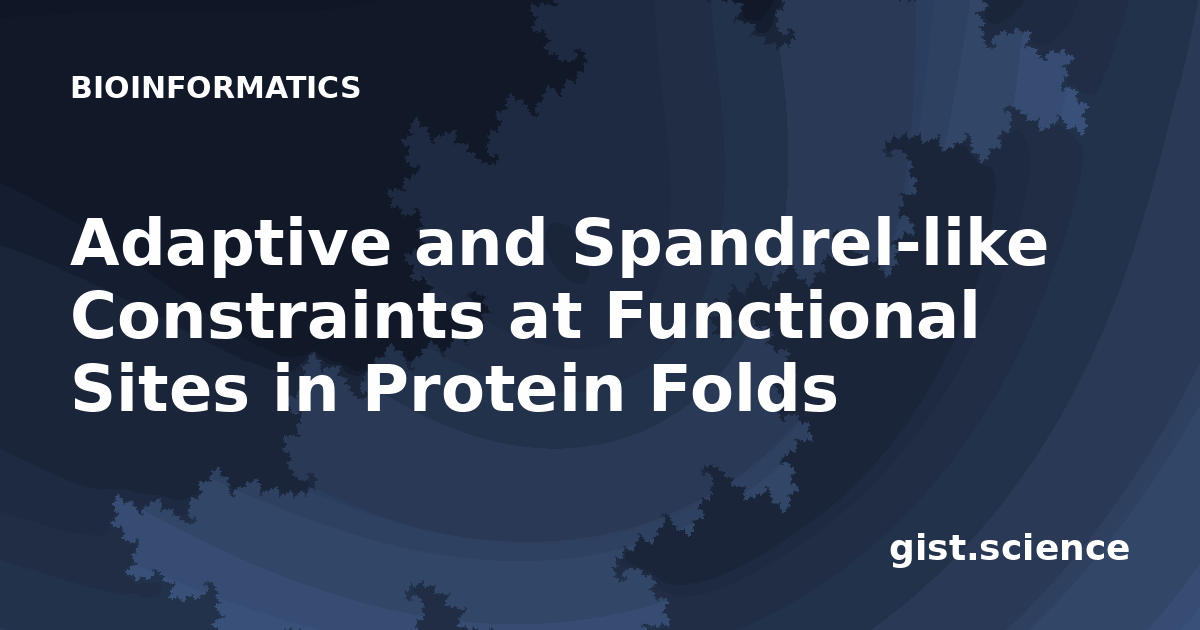 BIOINFORMATICS

Adaptive and Spandrel-like Constraints at Functional Sites in Protein Folds

gist.science